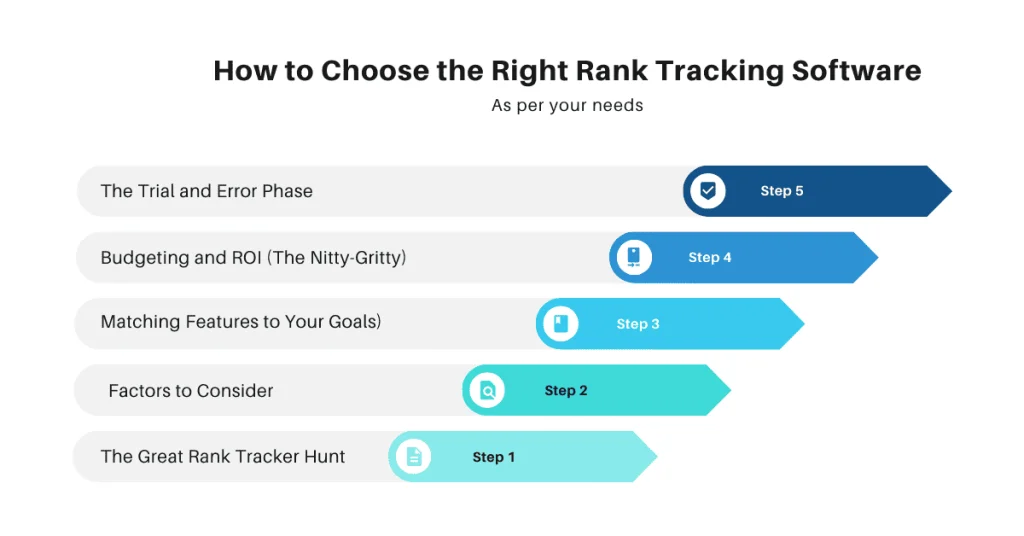 How to Choose the Right Rank Tracking Software

As per your needs

The Trial and Error Phase

Step 5

Budgeting and ROI (The Nitty-Gritty)

Step 4

Matching Features to Your Goals)

Step 3

Factors to Consider

Step 2

The Great Rank Tracker Hunt

Step 1